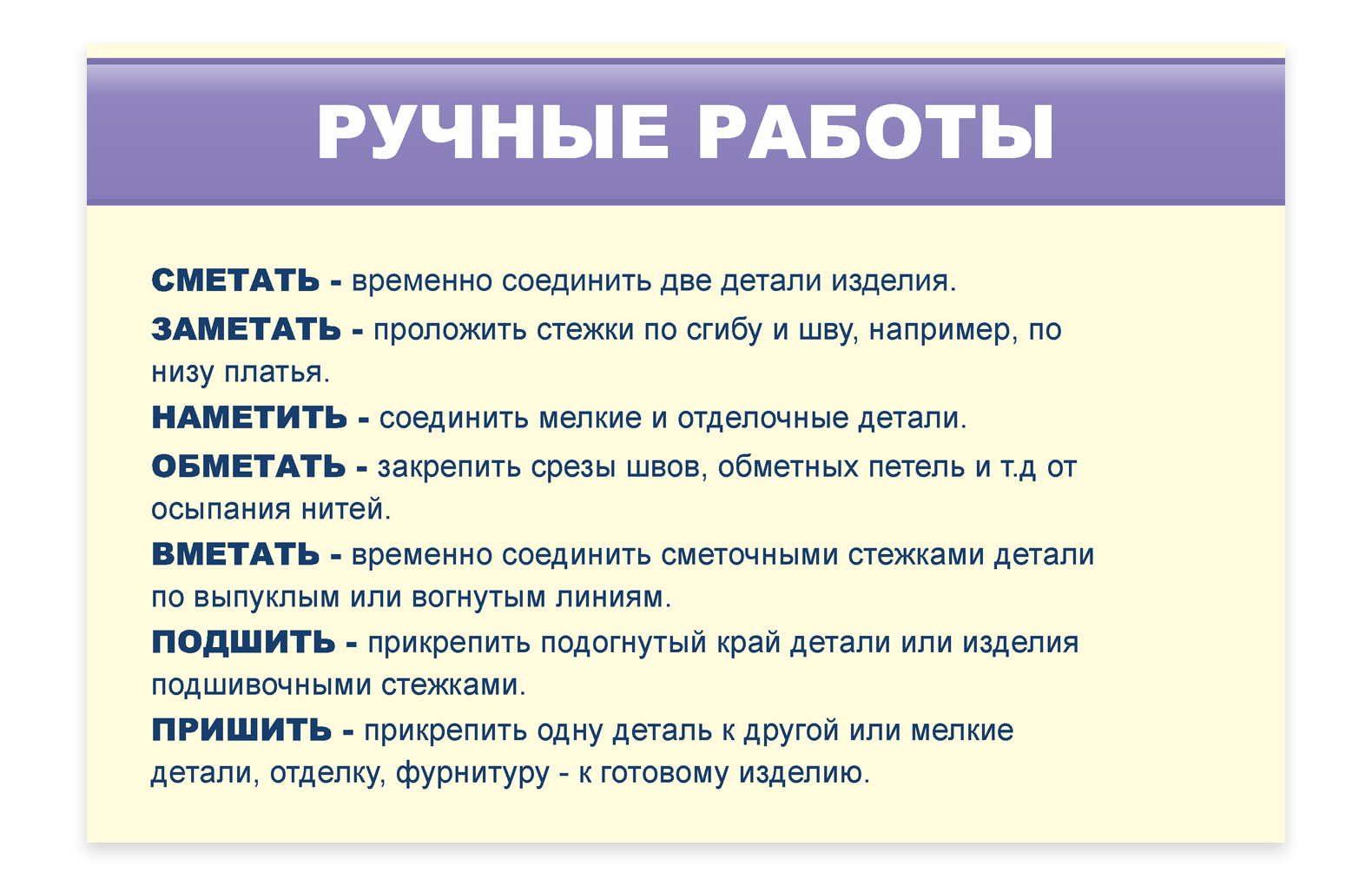 РУЧНЫЕ РАБОТЫ

СМЕТАТЬ - временно соединить две детали изделия.

ЗАМЕТАТЬ - проложить стежки по сгибу и шву, например, по низу платья.

НАМЕТИТЬ - соединить мелкие и отделочные детали.

ОБМЕТАТЬ - закрепить срезы швов, обметных петель и т.д от осыпания нитей.

ВМЕТАТЬ - временно соединить сметочными стежками детали по выпуклым или вогнутым линиям.

ПОДШИТЬ - прикрепить подогнутый край детали или изделия подшивочными стежками.

ПРИШИТЬ - прикрепить одну деталь к другой или мелкие детали, отделку, фурнитуру - к готовому изделию.